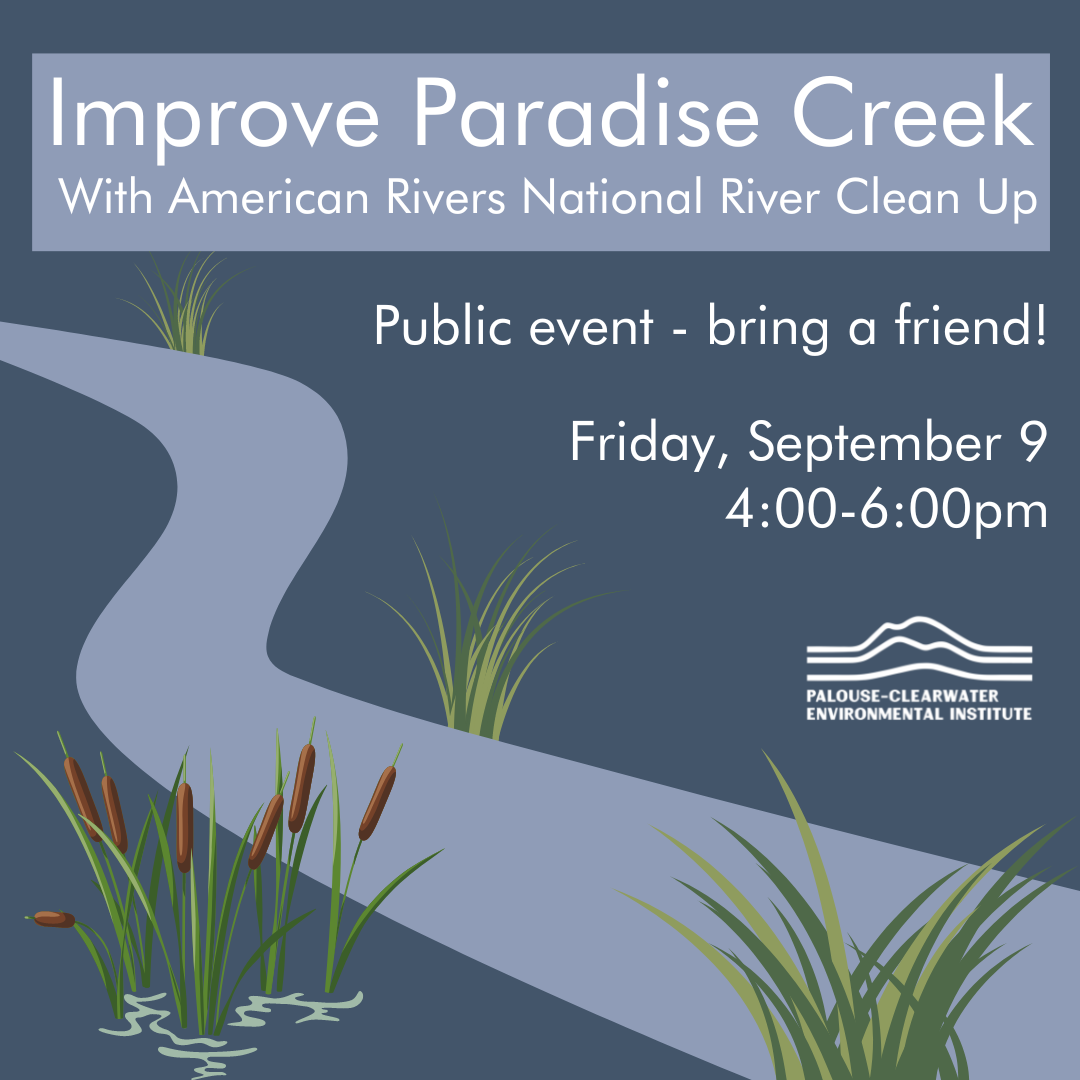 Improve Paradise Creek
With American Rivers National River Clean Up

Public event - bring a friend!

Friday, September 9
4:00-6:00pm

PALOUSE-CLEARWATER
ENVIRONMENTAL INSTITUTE